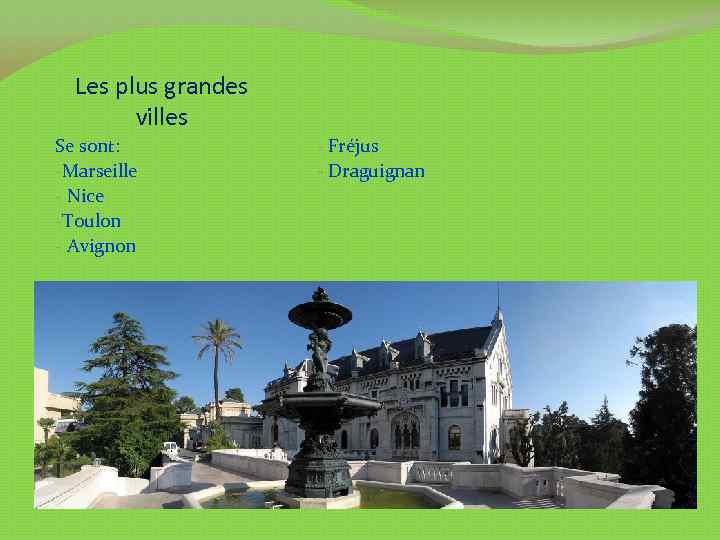 Les plus grandes villes

Se sont:
Marseille
Nice
Toulon
Avignon

Fréjus
Draguignan